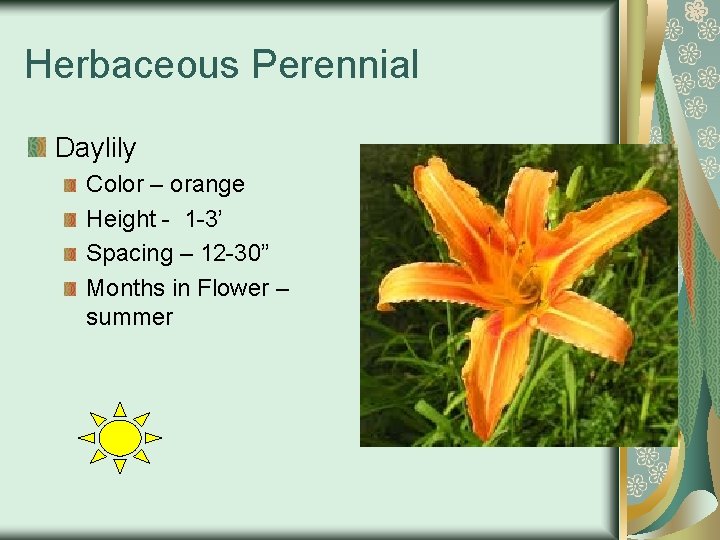 Herbaceous Perennial

Daylily

Color – orange

Height - 1-3’

Spacing – 12-30”

Months in Flower – summer